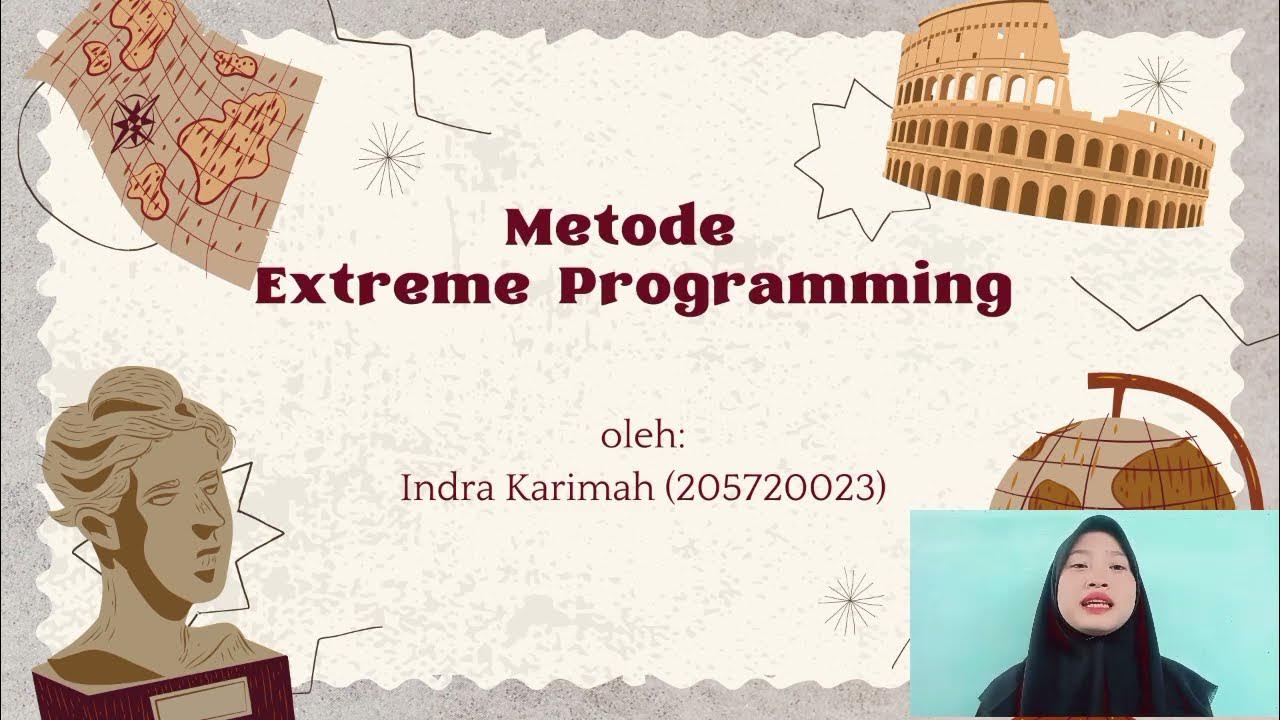 Metode
Extreme Programming

oleh:
Indra Karimah (205720023)